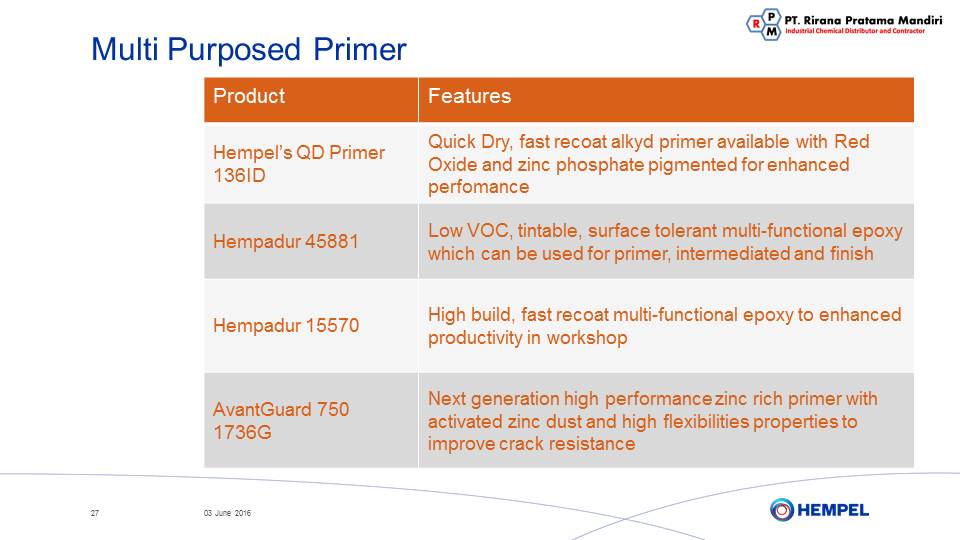 R P M PT. Rirana Pratama Mandiri
Industrial Chemical Distributor and Contractor

Multi Purposed Primer

| Product | Features |
|---|---|
| Hempel's QD Primer 136ID | Quick Dry, fast recoat alkyd primer available with Red Oxide and zinc phosphate pigmented for enhanced perfomance |
| Hempadur 45881 | Low VOC, tintable, surface tolerant multi-functional epoxy which can be used for primer, intermediated and finish |
| Hempadur 15570 | High build, fast recoat multi-functional epoxy to enhanced productivity in workshop |
| AvantGuard 750 1736G | Next generation high performance zinc rich primer with activated zinc dust and high flexibilities properties to improve crack resistance |

27

03 June 2016

HEMPEL